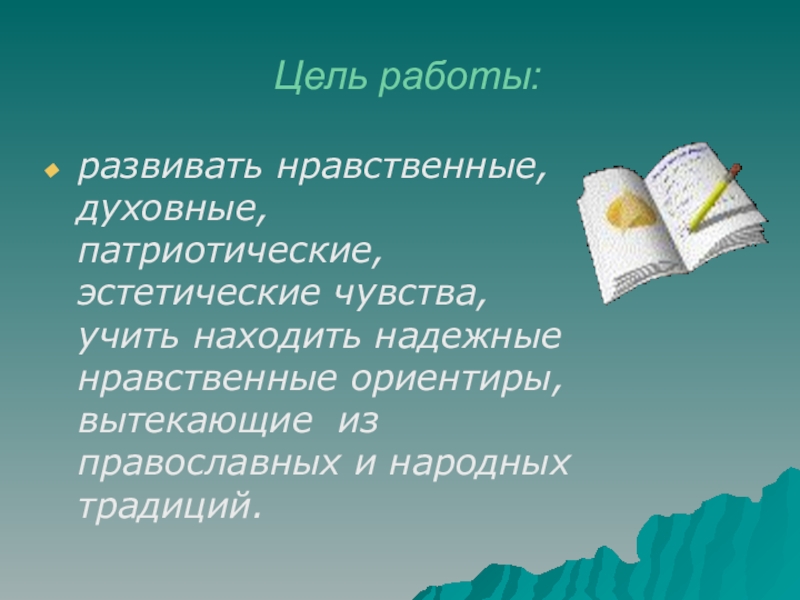 Цель работы:

развивать нравственные, духовные, патриотические, эстетические чувства, учить находить надежные нравственные ориентиры, вытекающие из православных и народных традиций.